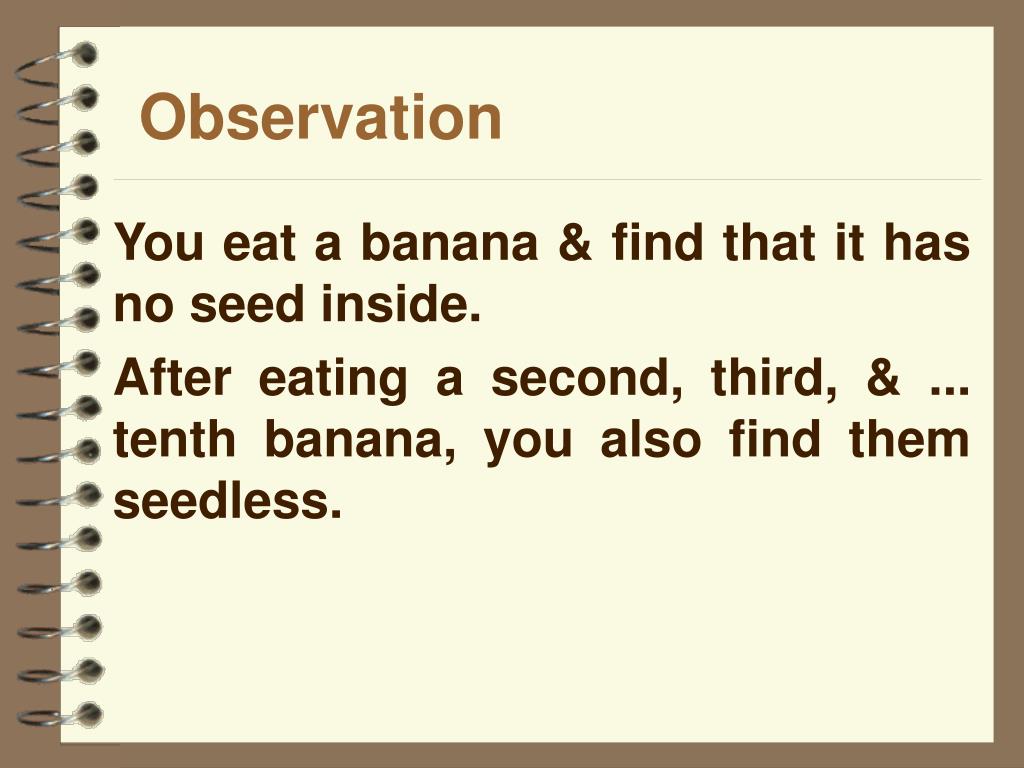 Observation

You eat a banana & find that it has no seed inside.

After eating a second, third, & ... tenth banana, you also find them seedless.